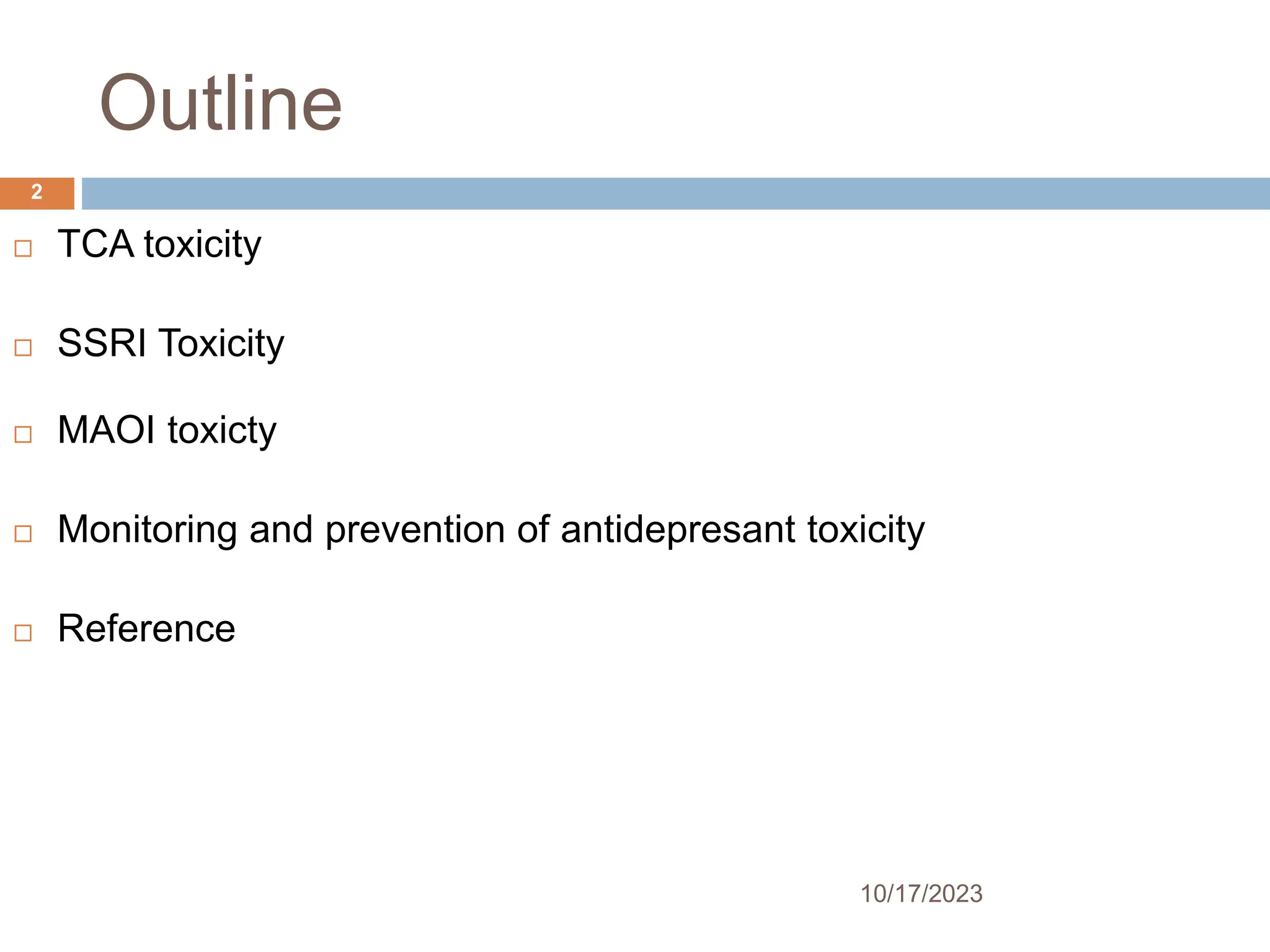 Outline

2

□ TCA toxicity

□ SSRI Toxicity

□ MAOI toxicty

□ Monitoring and prevention of antidepresant toxicity

□ Reference

10/17/2023